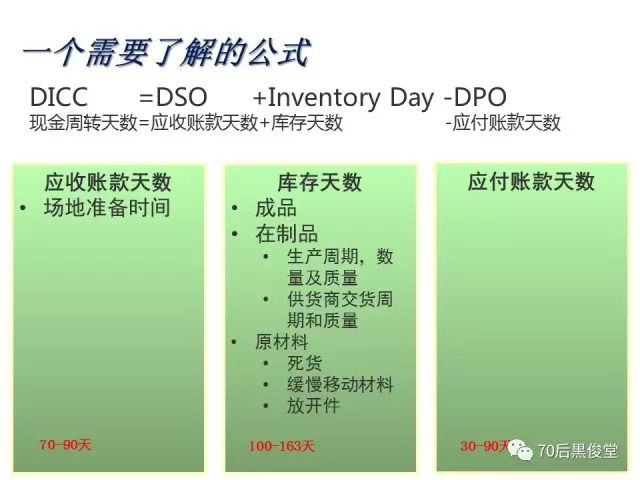 一个需要了解的公式

DICC =DSO +Inventory Day -DPO
现金周转天数=应收账款天数+库存天数 -应付账款天数

应收账款天数
• 场地准备时间

70-90天

库存天数
• 成品
• 在制品
  • 生产周期，数量及质量
  • 供货商交货周期和质量
• 原材料
  • 死货
  • 缓慢移动材料
  • 放开件

100-163天

应付账款天数

30-90天

70后黑俊堂